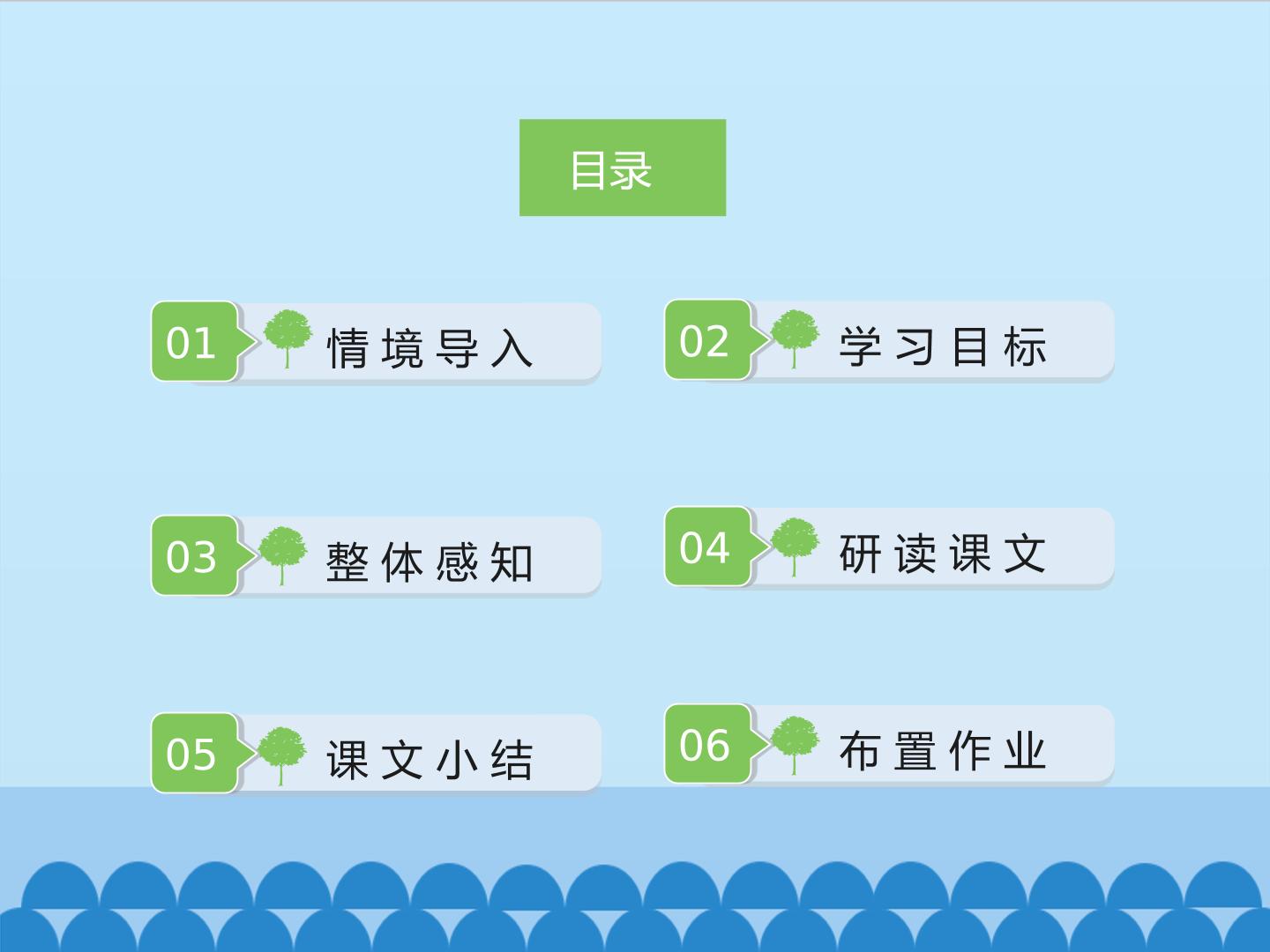 目录

01 情境导入

02 学习目标

03 整体感知

04 研读课文

05 课文小结

06 布置作业